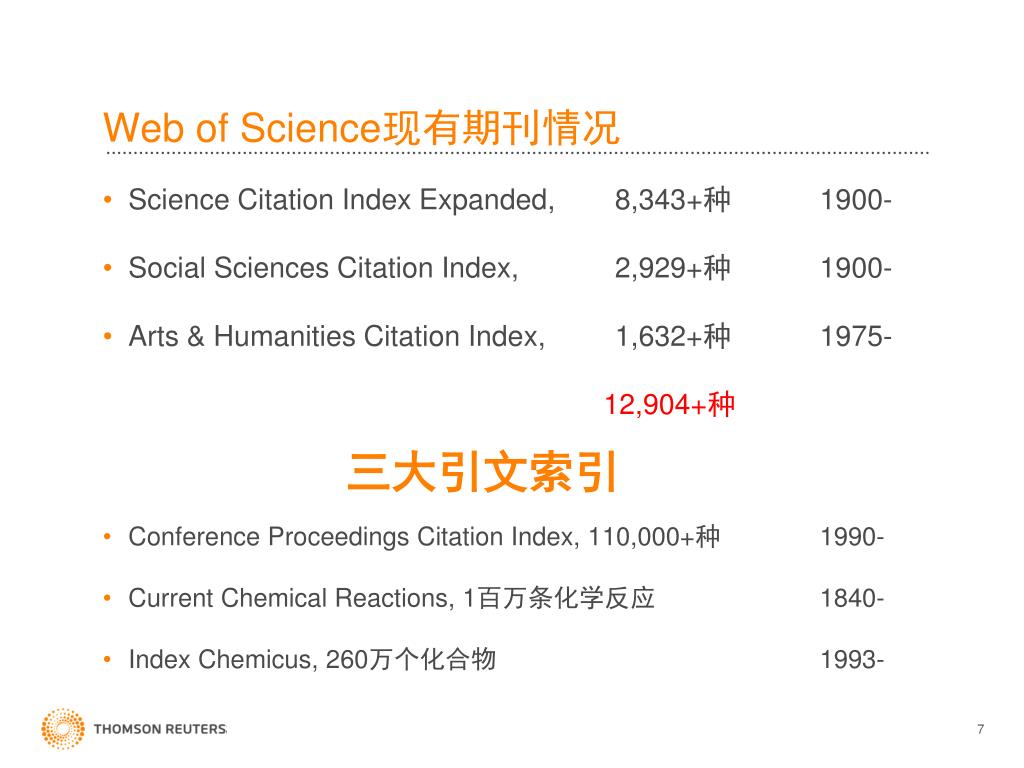 Web of Science现有期刊情况

• Science Citation Index Expanded, 8,343+种 1900-

• Social Sciences Citation Index, 2,929+种 1900-

• Arts & Humanities Citation Index, 1,632+种 1975-

12,904+种

三大引文索引

• Conference Proceedings Citation Index, 110,000+种 1990-

• Current Chemical Reactions, 1百万条化学反应 1840-

• Index Chemicus, 260万个化合物 1993-

THOMSON REUTERS

7